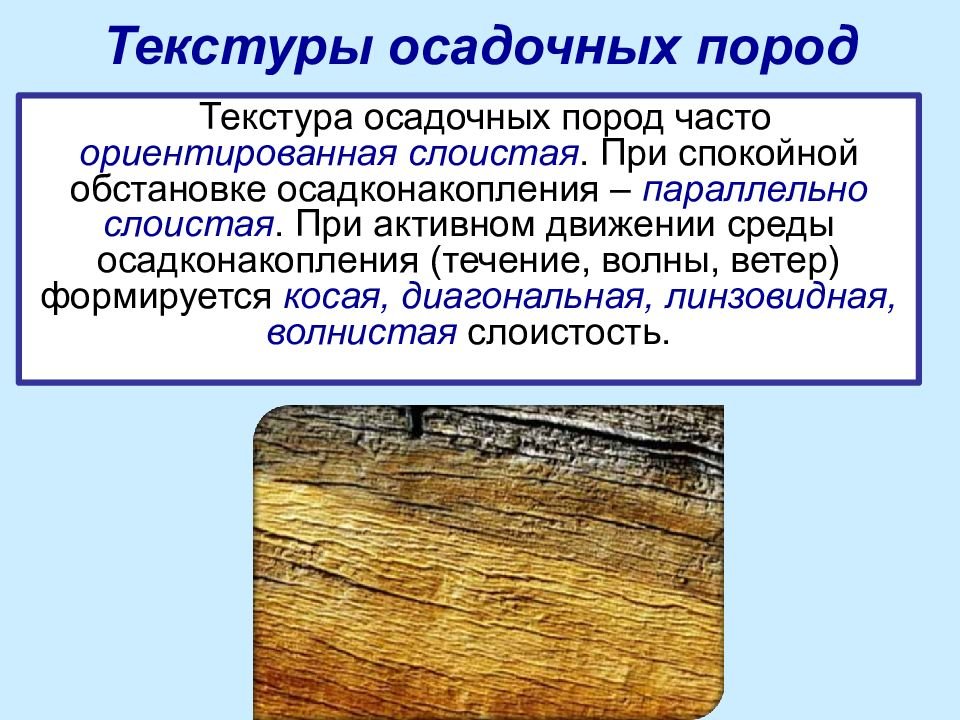 Текстуры осадочных пород

Текстура осадочных пород часто ориентированная слоистая. При спокойной обстановке осадконакопления – параллельно слоистая. При активном движении среды осадконакопления (течение, волны, ветер) формируется косая, диагональная, линзовидная, волнистая слоистость.